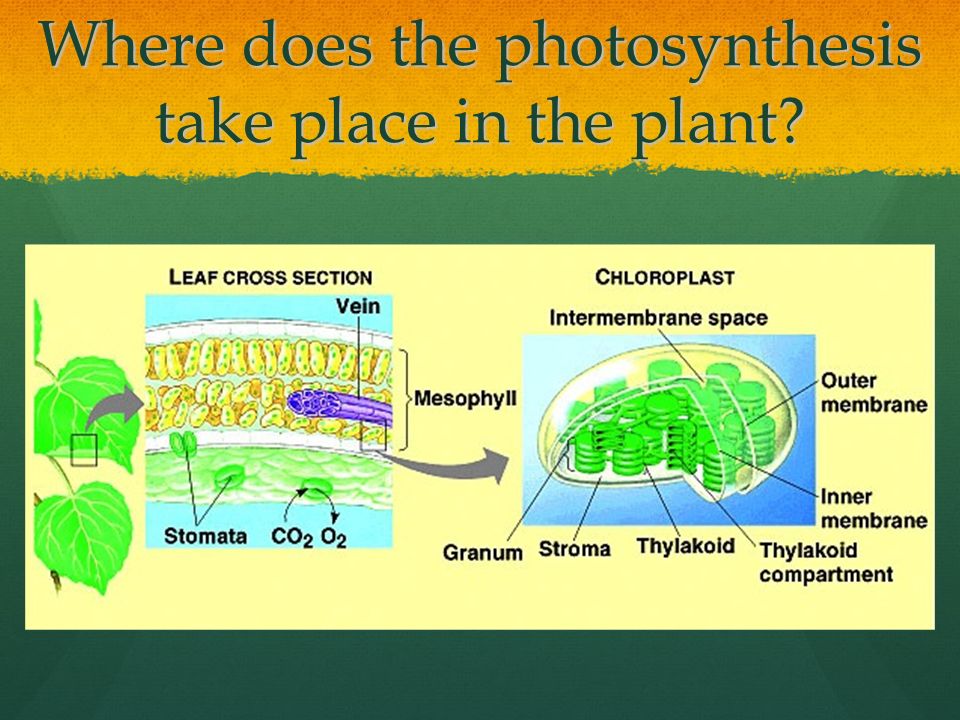 Where does the photosynthesis take place in the plant?

LEAF CROSS SECTION

Vein

Mesophyll

Stomata $CO_2$ $O_2$

CHLOROPLAST

Intermembrane space

Outer membrane

Inner membrane

Granum

Stroma

Thylakoid

Thylakoid compartment